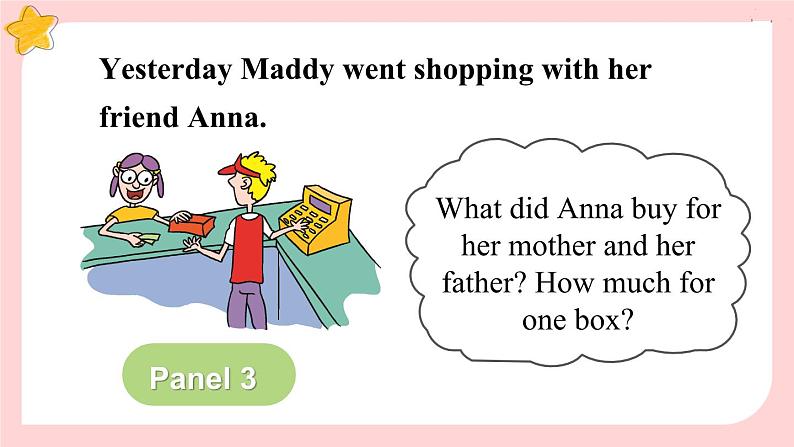 Yesterday Maddy went shopping with her friend Anna.

What did Anna buy for her mother and her father? How much for one box?

Panel 3